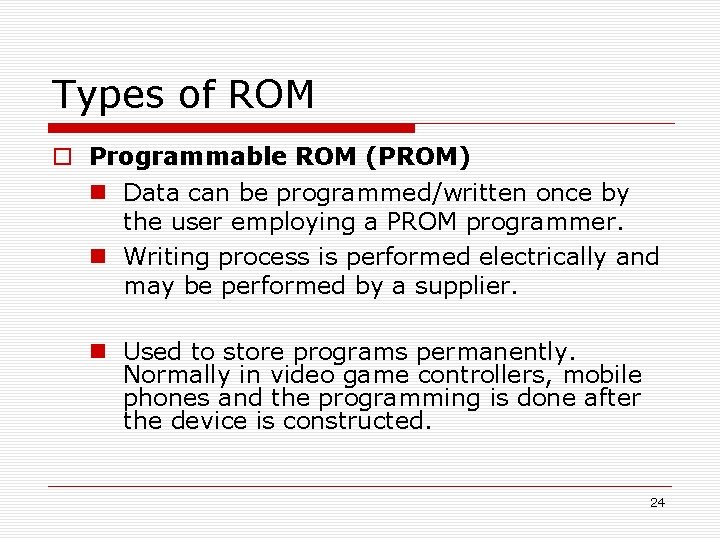 Types of ROM

Programmable ROM (PROM)

Data can be programmed/written once by the user employing a PROM programmer.

Writing process is performed electrically and may be performed by a supplier.

Used to store programs permanently. Normally in video game controllers, mobile phones and the programming is done after the device is constructed.

24